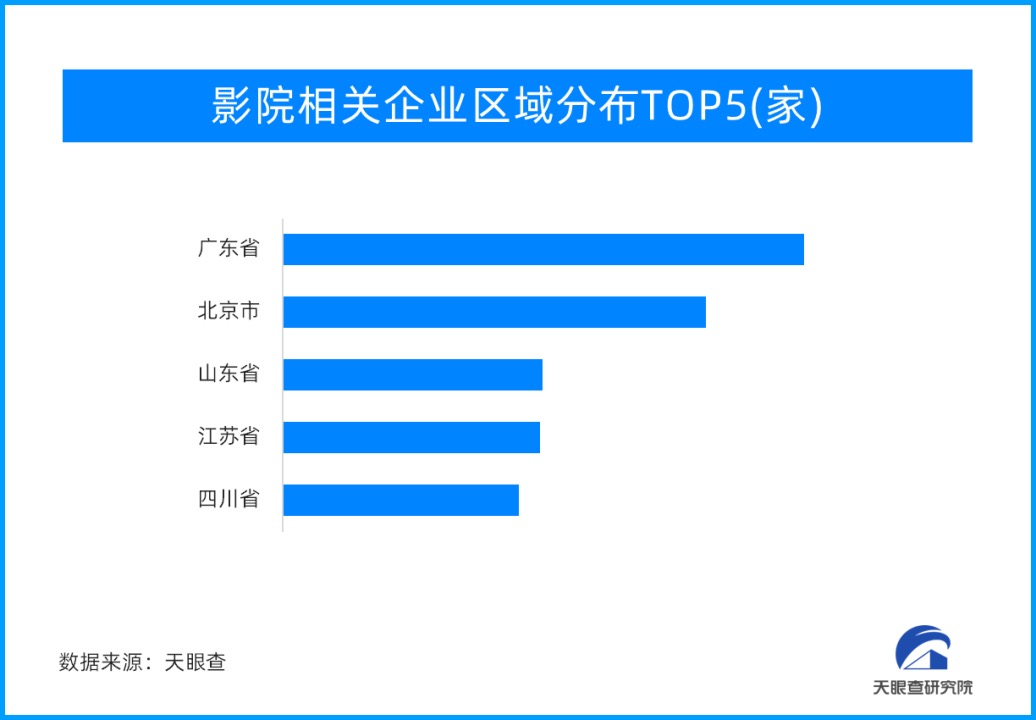 影院相关企业区域分布TOP5(家)

广东省
北京市
山东省
江苏省
四川省

数据来源：天眼查

天眼查研究院